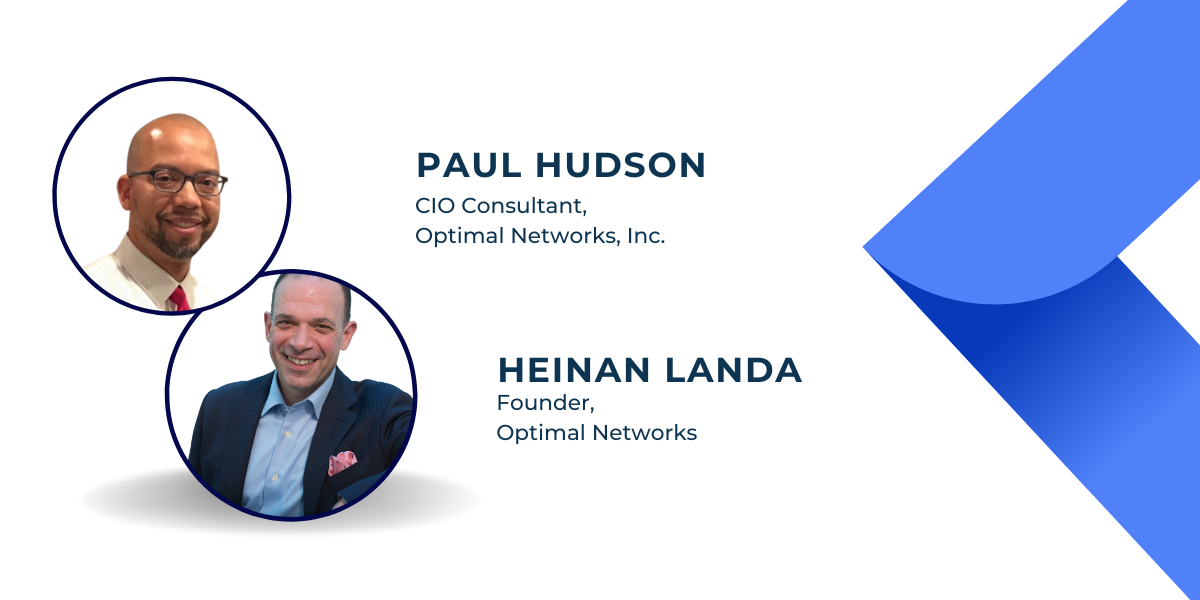 PAUL HUDSON
CIO Consultant,
Optimal Networks, Inc.

HEINAN LANDA
Founder,
Optimal Networks